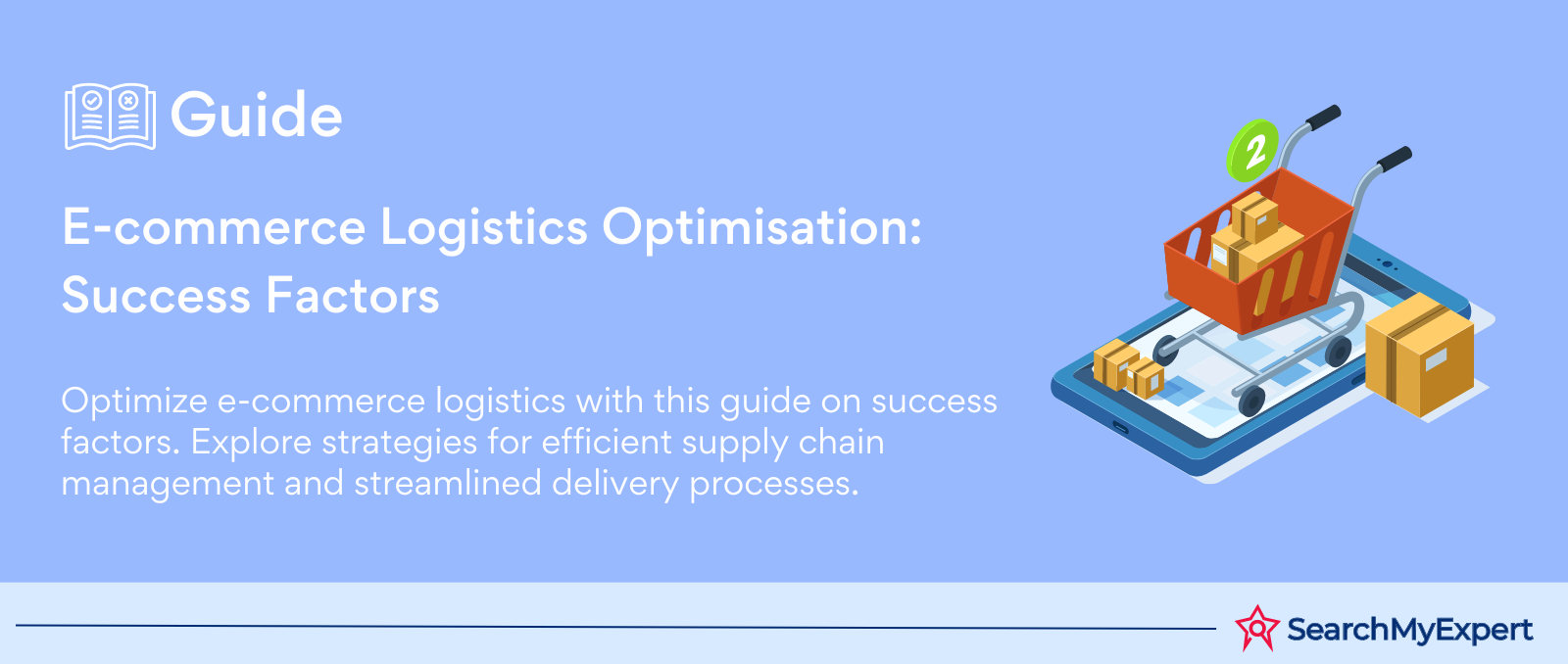 Guide

E-commerce Logistics Optimisation: Success Factors

Optimize e-commerce logistics with this guide on success factors. Explore strategies for efficient supply chain management and streamlined delivery processes.

2

SearchMyExpert